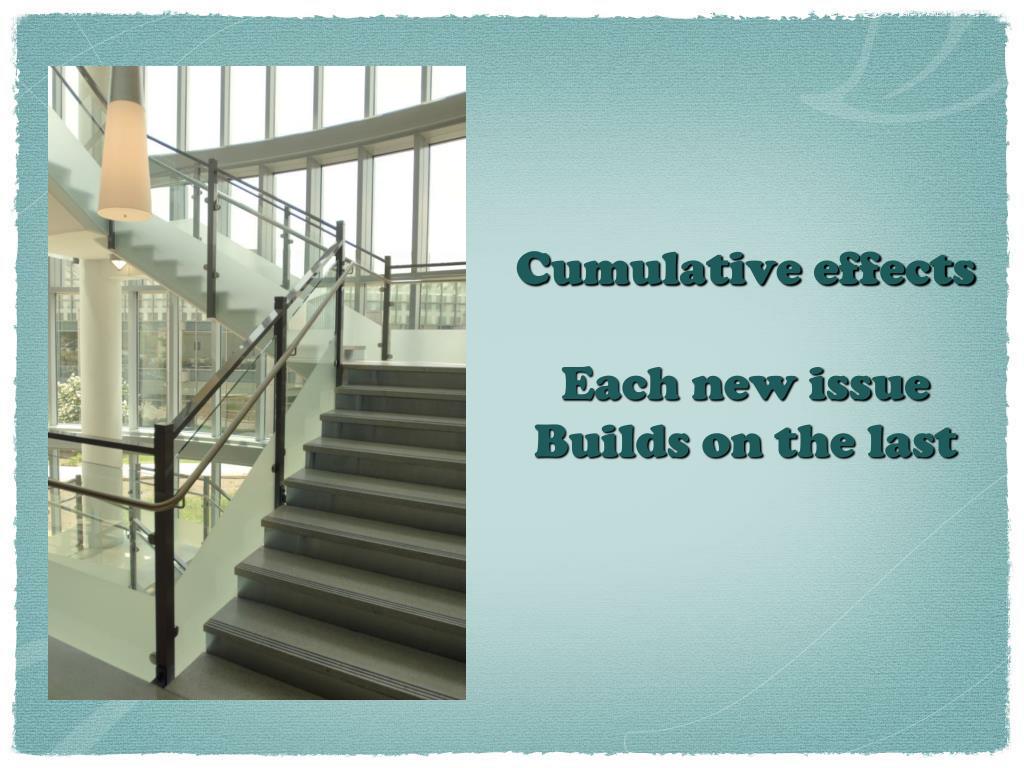 Cumulative effects

Each new issue
Builds on the last